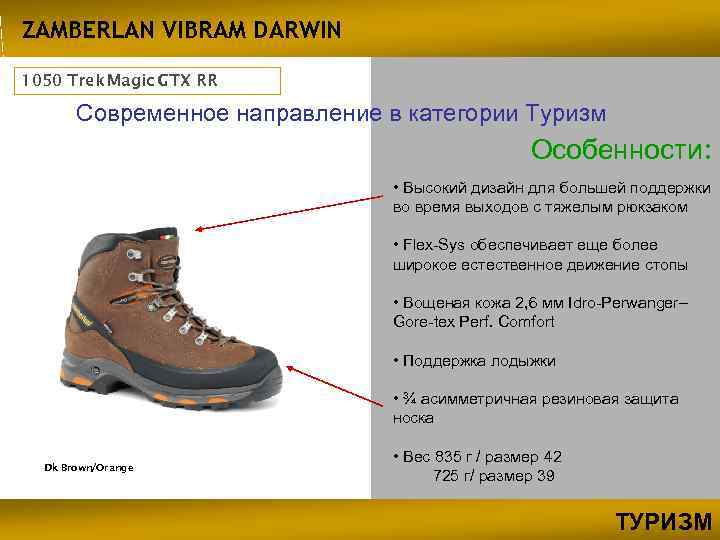 ZAMBERLAN VIBRAM DARWIN

1050 Trek Magic GTX RR

Современное направление в категории Туризм

Особенности:

• Высокий дизайн для большей поддержки во время выходов с тяжелым рюкзаком

• Flex-Sys обеспечивает еще более широкое естественное движение стопы

• Вощеная кожа 2,6 мм Idro-Perwanger– Gore-tex Perf. Comfort

• Поддержка лодыжки

• ¾ асимметричная резиновая защита носка

• Вес 835 г / размер 42
725 г/ размер 39

Dk Brown/Orange

ТУРИЗМ